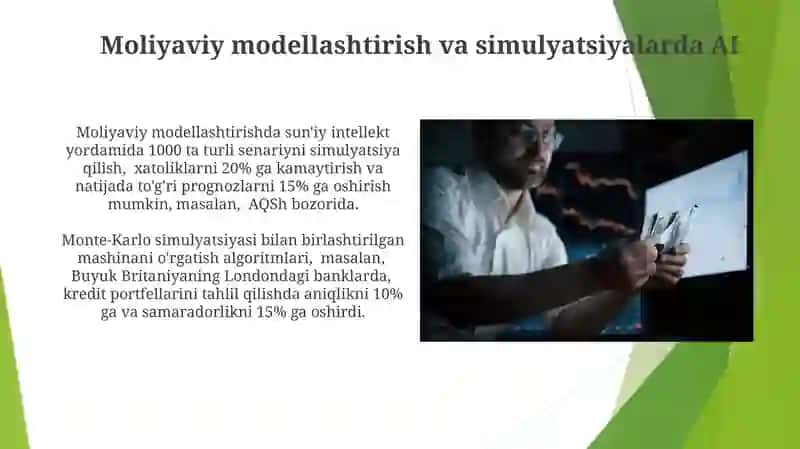 Moliyaviy modellashtirish va simulyatsiyalarda AI

Moliyaviy modellashtirishda sun'iy intellekt yordamida 1000 ta turli senariyni simulyatsiya qilish, xatoliklarni 20% ga kamaytirish va natijada to'g'ri prognozlarni 15% ga oshirish mumkin, masalan, AQSh bozorida.

Monte-Karlo simulyatsiyasi bilan birlashtirilgan mashinani o'rgatish algoritmlari, masalan, Buyuk Britaniyaning Londondagi banklarda, kredit portfellarini tahlil qilishda aniqlikni 10% ga va samaradorlikni 15% ga oshirdi.